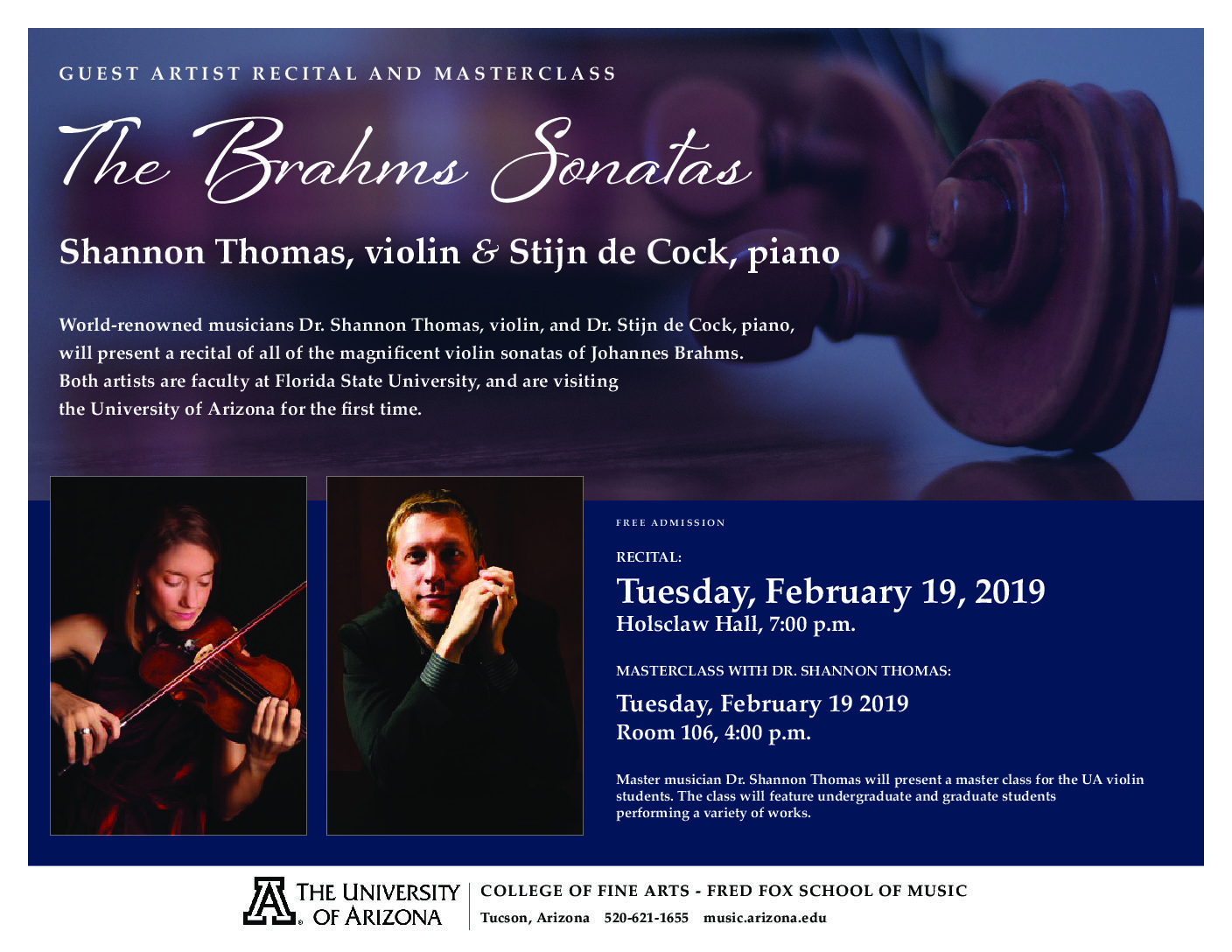 GUEST ARTIST RECITAL AND MASTERCLASS

The Brahms Sonatas

Shannon Thomas, violin & Stijn de Cock, piano

World-renowned musicians Dr. Shannon Thomas, violin, and Dr. Stijn de Cock, piano, will present a recital of all of the magnificent violin sonatas of Johannes Brahms. Both artists are faculty at Florida State University, and are visiting the University of Arizona for the first time.

FREE ADMISSION

RECITAL:

Tuesday, February 19, 2019
Holsclaw Hall, 7:00 p.m.

MASTERCLASS WITH DR. SHANNON THOMAS:

Tuesday, February 19 2019
Room 106, 4:00 p.m.

Master musician Dr. Shannon Thomas will present a master class for the UA violin students. The class will feature undergraduate and graduate students performing a variety of works.

A THE UNIVERSITY OF ARIZONA

COLLEGE OF FINE ARTS - FRED FOX SCHOOL OF MUSIC

Tucson, Arizona 520-621-1655 music.arizona.edu